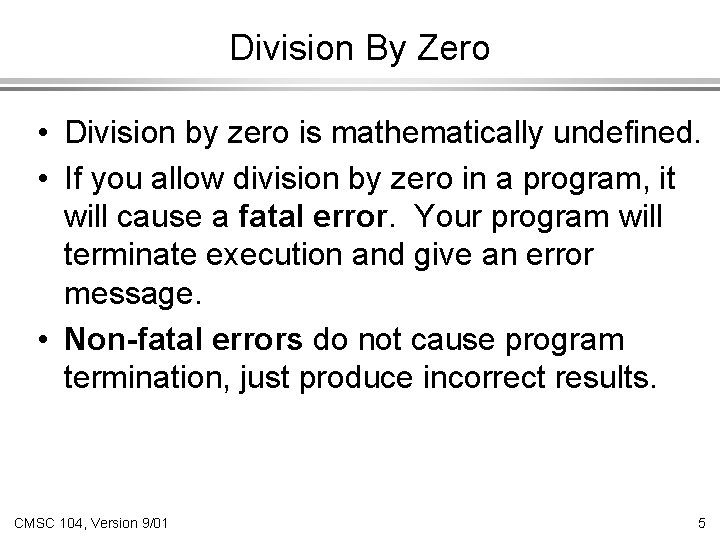 Division By Zero

• Division by zero is mathematically undefined.

• If you allow division by zero in a program, it will cause a fatal error. Your program will terminate execution and give an error message.

• Non-fatal errors do not cause program termination, just produce incorrect results.

CMSC 104, Version 9/01

5